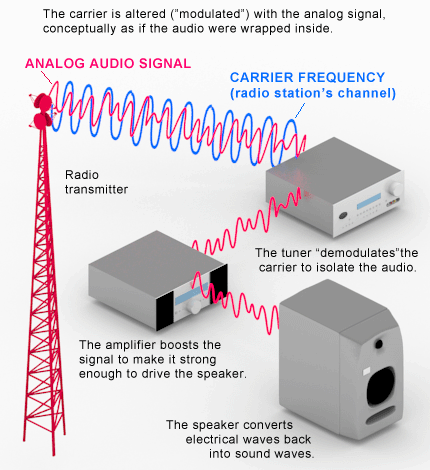 The carrier is altered ("modulated") with the analog signal, conceptually as if the audio were wrapped inside.

ANALOG AUDIO SIGNAL

CARRIER FREQUENCY (radio station's channel)

Radio transmitter

The tuner "demodulates"the carrier to isolate the audio.

The amplifier boosts the signal to make it strong enough to drive the speaker.

The speaker converts electrical waves back into sound waves.